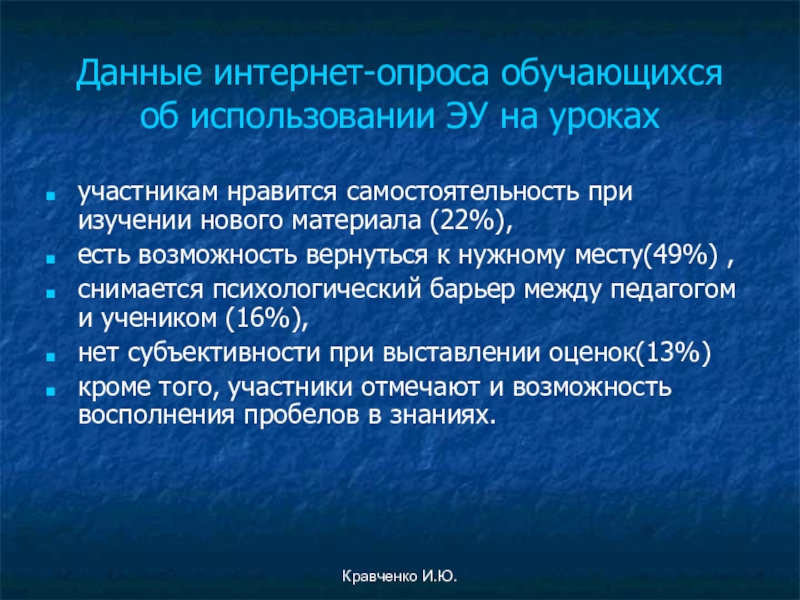 Данные интернет-опроса обучающихся об использовании ЭУ на уроках

участникам нравится самостоятельность при изучении нового материала (22%),

есть возможность вернуться к нужному месту(49%) ,

снимается психологический барьер между педагогом и учеником (16%),

нет субъективности при выставлении оценок(13%)

кроме того, участники отмечают и возможность восполнения пробелов в знаниях.

Кравченко И.Ю.